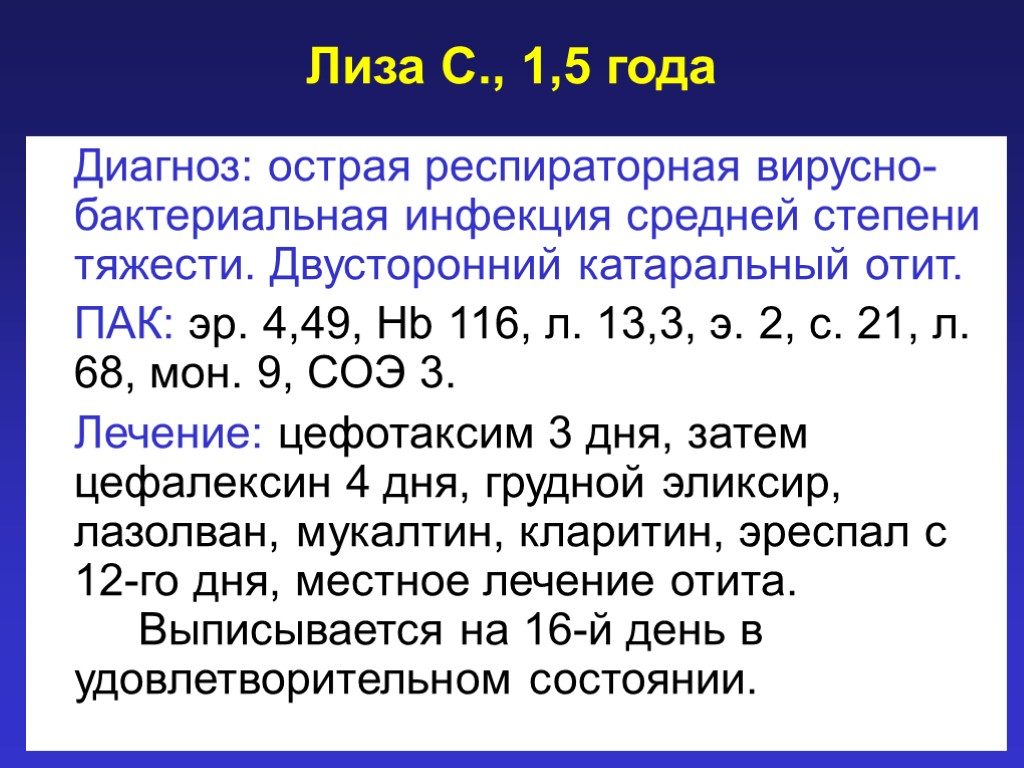 Лиза С., 1,5 года

Диагноз: острая респираторная вирусно-бактериальная инфекция средней степени тяжести. Двусторонний катаральный отит.

ПАК: эр. 4,49, Hb 116, л. 13,3, э. 2, с. 21, л. 68, мон. 9, СОЭ 3.

Лечение: цефотаксим 3 дня, затем цефалексин 4 дня, грудной эликсир, лазолван, мукалтин, кларитин, эреспал с 12-го дня, местное лечение отита.

Выписывается на 16-й день в удовлетворительном состоянии.